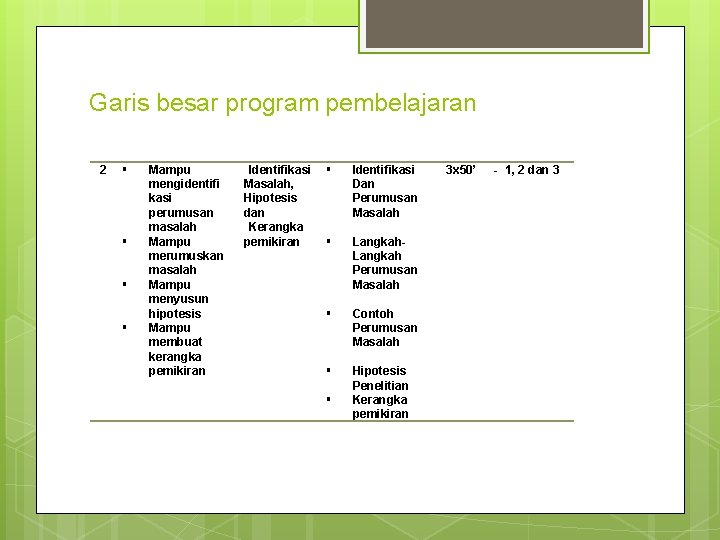 Garis besar program pembelajaran

| 2 | ▪ Mampu mengidentifikasi perumusan masalah ▪ Mampu merumuskan masalah ▪ Mampu menyusun hipotesis ▪ Mampu membuat kerangka pemikiran | Identifikasi Masalah, Hipotesis dan Kerangka pemikiran | ▪ Identifikasi Dan Perumusan Masalah ▪ Langkah-Langkah Perumusan Masalah ▪ Contoh Perumusan Masalah ▪ Hipotesis Penelitian ▪ Kerangka pemikiran | 3x50' | - 1, 2 dan 3 |
|---|---|---|---|---|---|